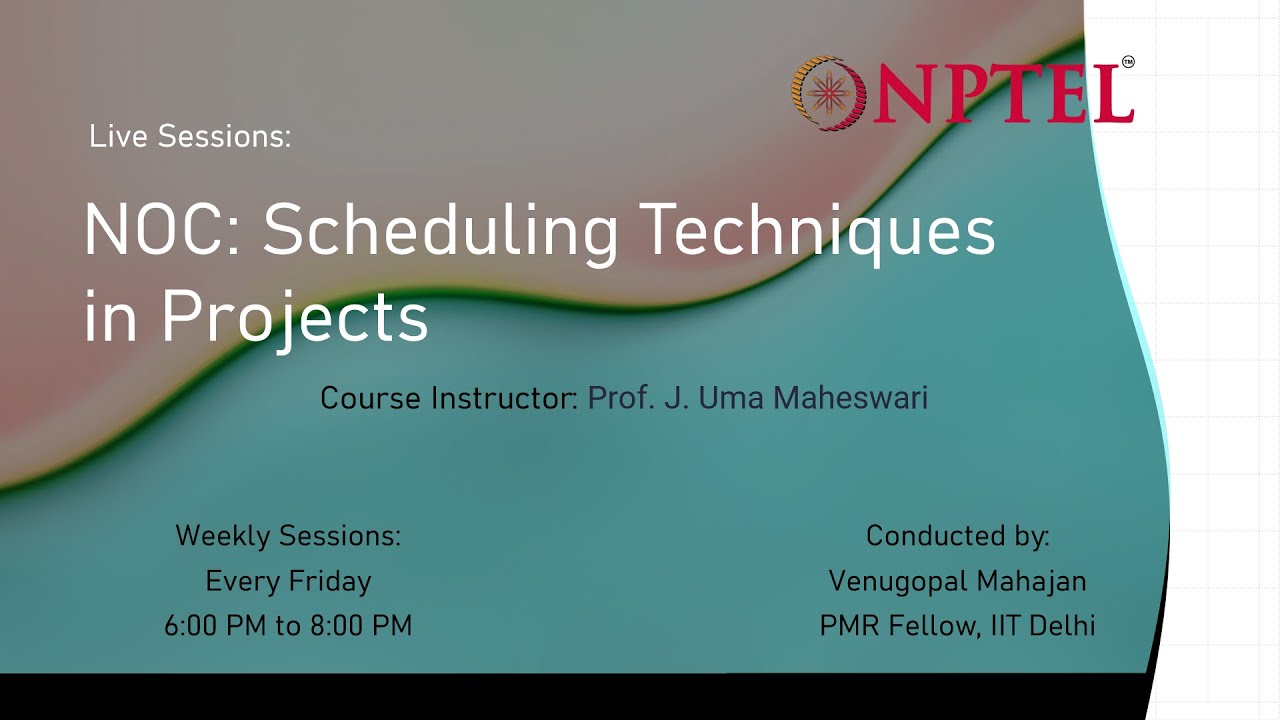 NPTEL™

Live Sessions:

NOC: Scheduling Techniques in Projects

Course Instructor: Prof. J. Uma Maheswari

Weekly Sessions:
Every Friday
6:00 PM to 8:00 PM

Conducted by:
Venugopal Mahajan
PMR Fellow, IIT Delhi